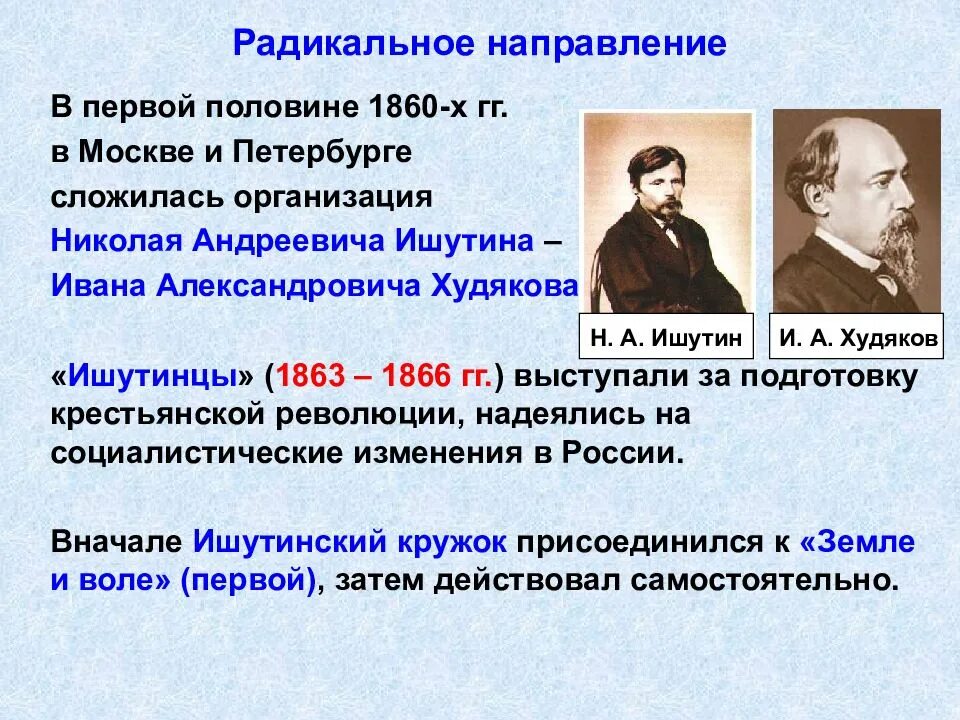 Радикальное направление

В первой половине 1860-х гг. в Москве и Петербурге сложилась организация Николая Андреевича Ишутина – Ивана Александровича Худякова

Н. А. Ишутин

И. А. Худяков

«Ишутинцы» (1863 – 1866 гг.) выступали за подготовку крестьянской революции, надеялись на социалистические изменения в России.

Вначале Ишутинский кружок присоединился к «Земле и воле» (первой), затем действовал самостоятельно.